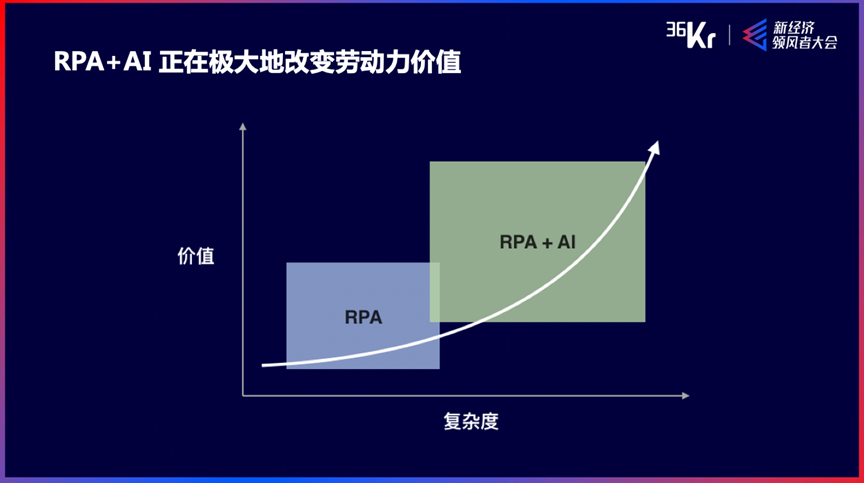 36Kr | 新经济 领风者大会

RPA+AI 正在极大地改变劳动力价值

价值

RPA + AI

RPA

复杂度